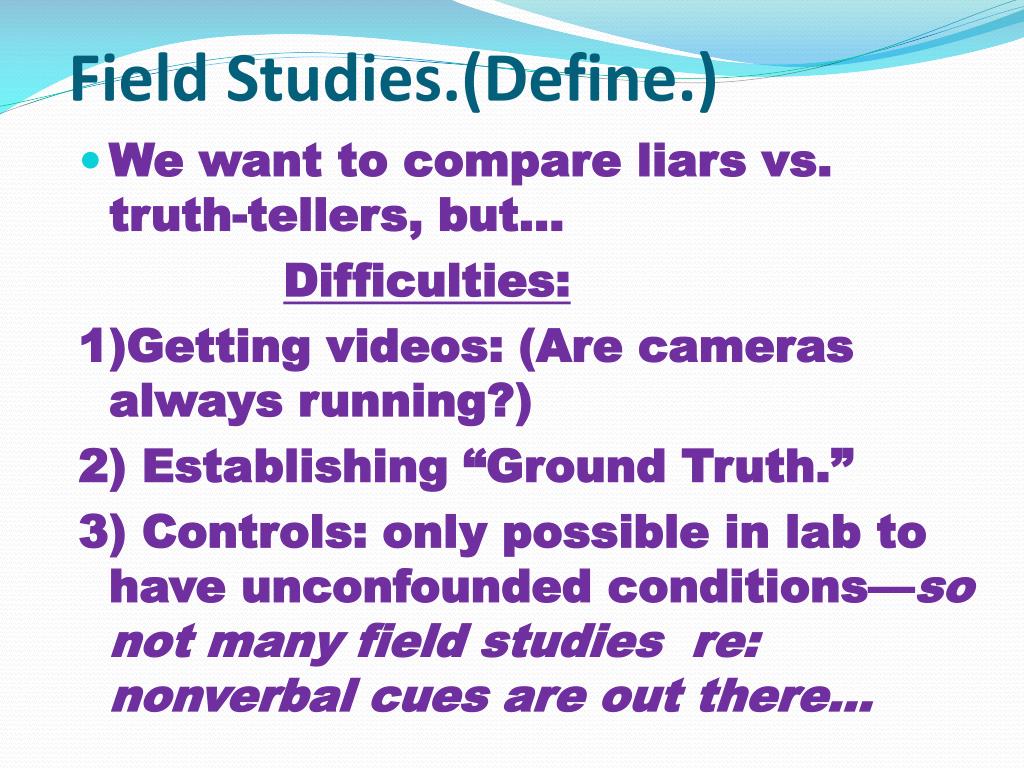 Field Studies.(Define.)

We want to compare liars vs. truth-tellers, but…

Difficulties:

1)Getting videos: (Are cameras always running?)

2) Establishing “Ground Truth.”

3) Controls: only possible in lab to have unconfounded conditions—so not many field studies re: nonverbal cues are out there…